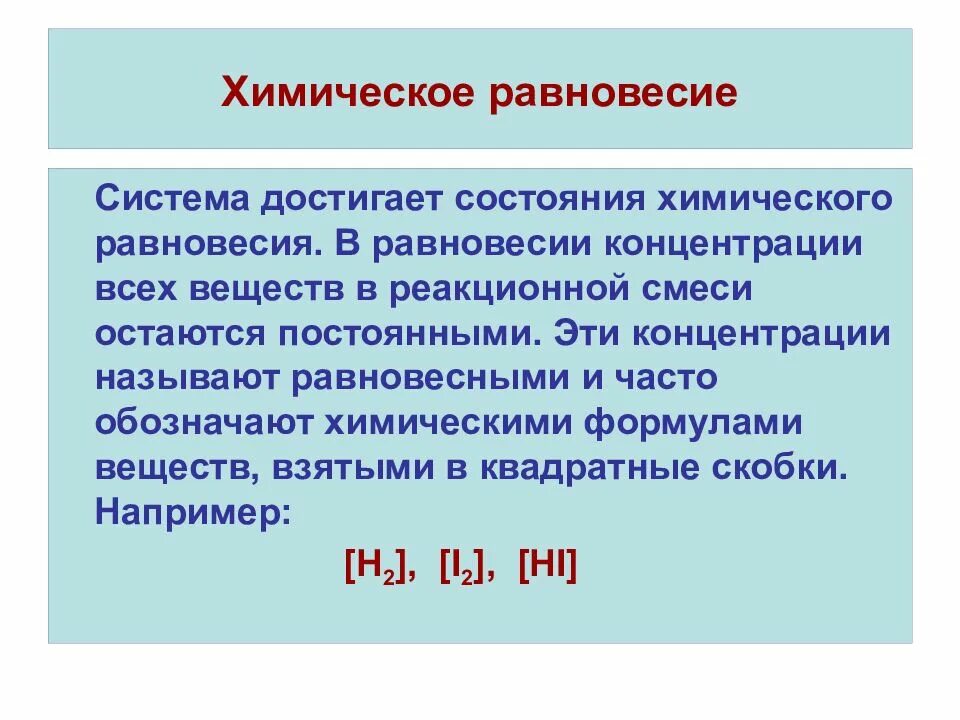 Химическое равновесие

Система достигает состояния химического равновесия. В равновесии концентрации всех веществ в реакционной смеси остаются постоянными. Эти концентрации называют равновесными и часто обозначают химическими формулами веществ, взятыми в квадратные скобки. Например:

$[H_2]$, $[I_2]$, $[HI]$